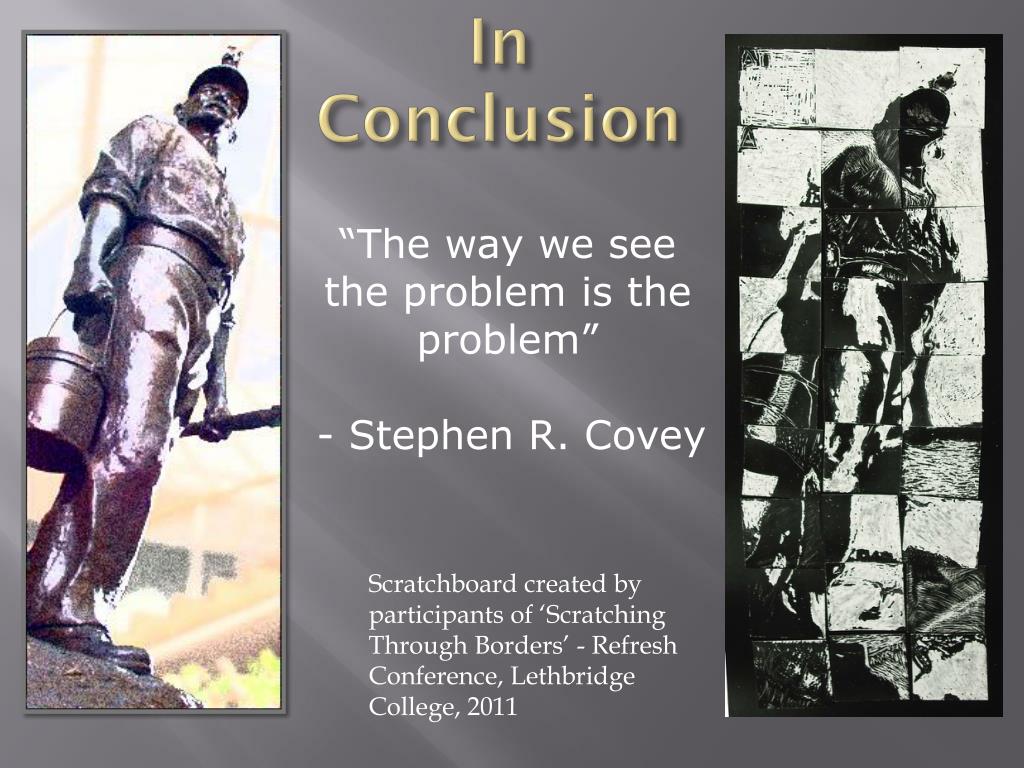 In Conclusion

“The way we see the problem is the problem”

- Stephen R. Covey

Scratchboard created by participants of ‘Scratching Through Borders’ - Refresh Conference, Lethbridge College, 2011